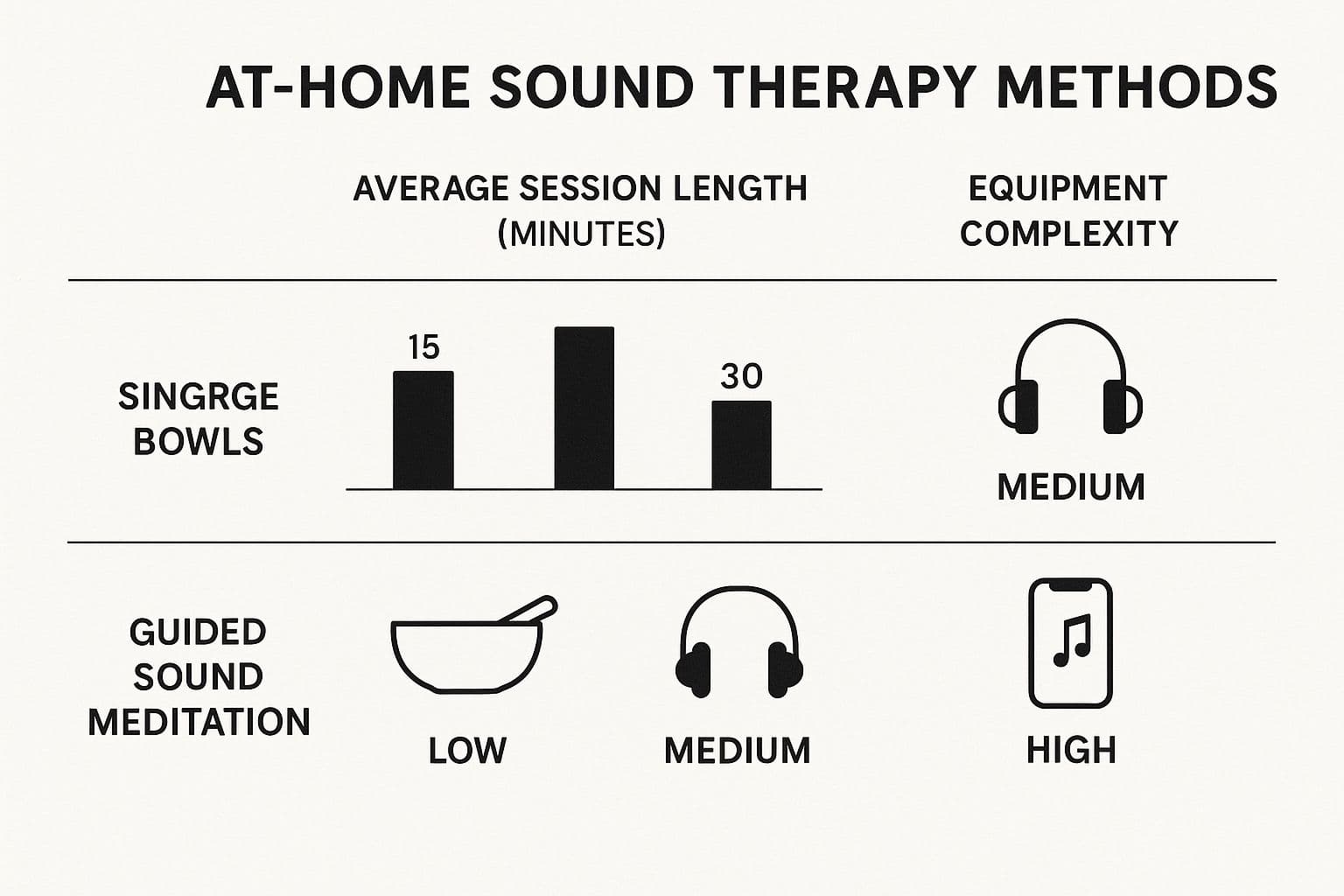 AT-HOME SOUND THERAPY METHODS

AVERAGE SESSION LENGTH (MINUTES)

EQUIPMENT COMPLEXITY

SINGRGE BOWLS

15

30

MEDIUM

GUIDED SOUND MEDITATION

LOW

MEDIUM

HIGH